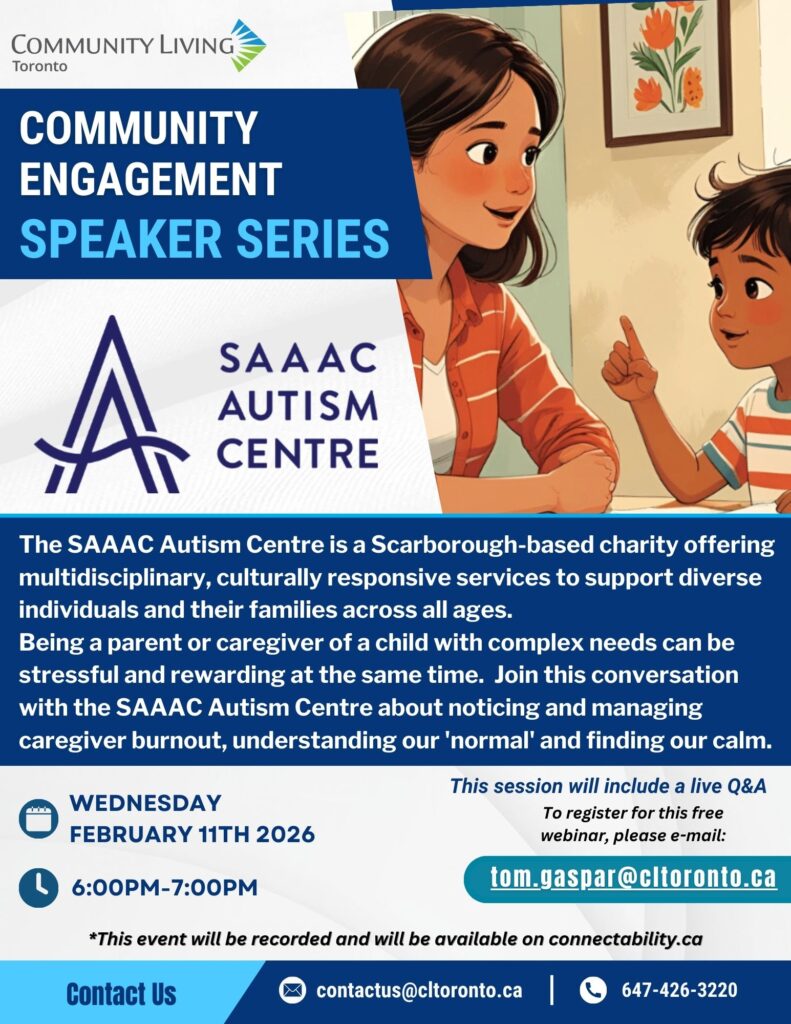 COMMUNITY LIVING
Toronto

COMMUNITY ENGAGEMENT
SPEAKER SERIES

SAAAC AUTISM CENTRE

The SAAAC Autism Centre is a Scarborough-based charity offering multidisciplinary, culturally responsive services to support diverse individuals and their families across all ages.
Being a parent or caregiver of a child with complex needs can be stressful and rewarding at the same time. Join this conversation with the SAAAC Autism Centre about noticing and managing caregiver burnout, understanding our 'normal' and finding our calm.

WEDNESDAY
FEBRUARY 11TH 2026

6:00PM-7:00PM

This session will include a live Q&A
To register for this free webinar, please e-mail:

tom.gaspar@cltoronto.ca

*This event will be recorded and will be available on connectability.ca

Contact Us

contactus@cltoronto.ca | 647-426-3220